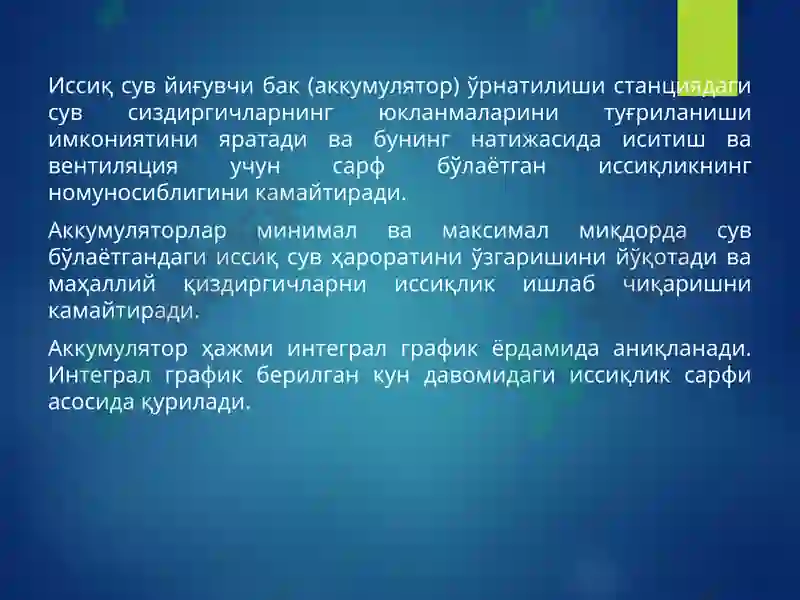 Иссиқ сув йиғувчи бак (аккумулятор) ўрнатилиши станциядаги сув сиздиргичларнинг юкланмаларини туғриланиши имкониятини яратади ва бунинг натижасида иситиш ва вентиляция учун сарф бўлаётган иссиқликнинг номуносиблигини камайтиради.

Аккумуляторлар минимал ва максимал миқдорда сув бўлаётгандаги иссиқ сув ҳароратини ўзгаришини йўқотади ва маҳаллий қиздиргичларни иссиқлик ишлаб чиқаришни камайтиради.

Аккумулятор ҳажми интеграл график ёрдамида аниқланади. Интеграл график берилган кун давомидаги иссиқлик сарфи асосида қурилади.